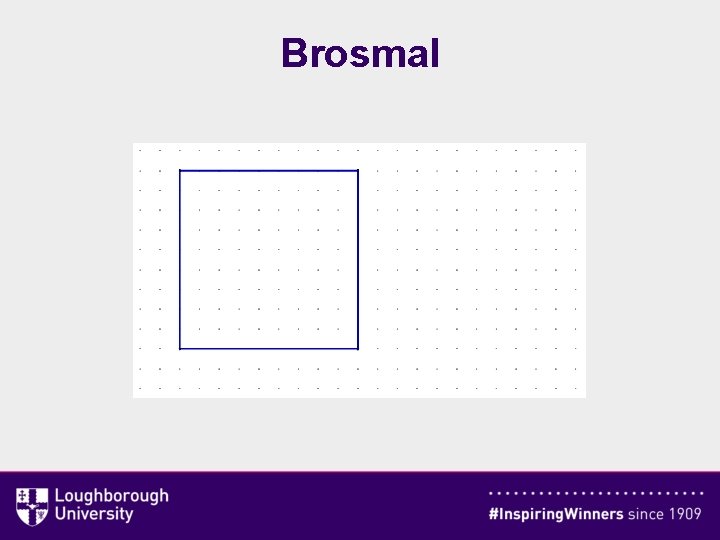 Brosmal

Loughborough
University

#InspiringWinners since 1909